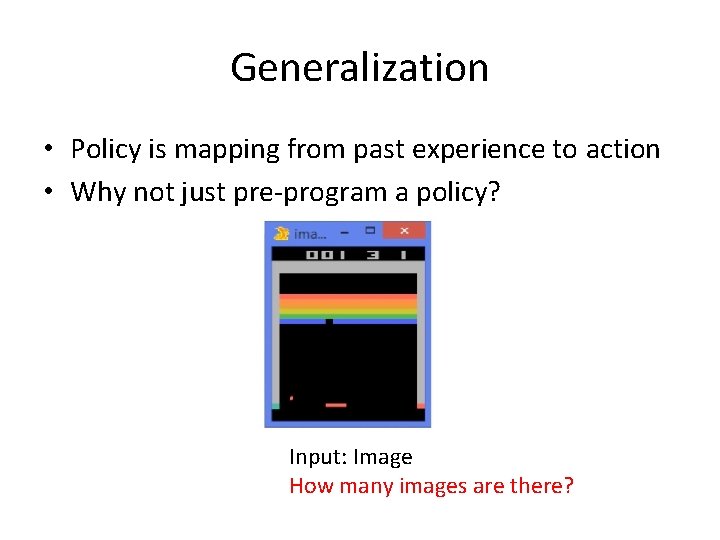 Generalization

• Policy is mapping from past experience to action
• Why not just pre-program a policy?

ima...

001 3 1

Input: Image
How many images are there?